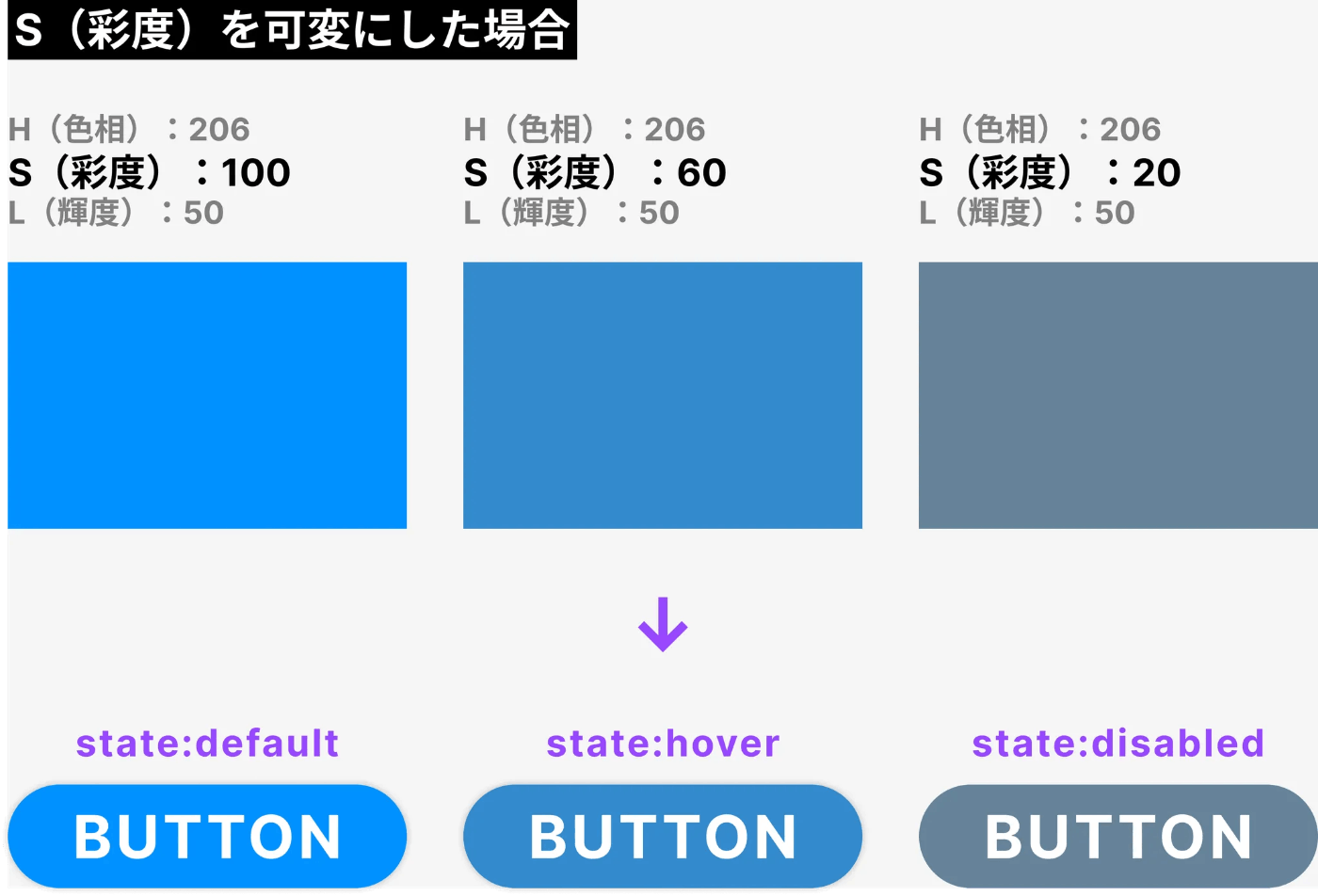 S（彩度）を可変にした場合

H（色相）：206
S（彩度）：100
L（輝度）：50

H（色相）：206
S（彩度）：60
L（輝度）：50

H（色相）：206
S（彩度）：20
L（輝度）：50

state:default

BUTTON

state:hover

BUTTON

state:disabled

BUTTON